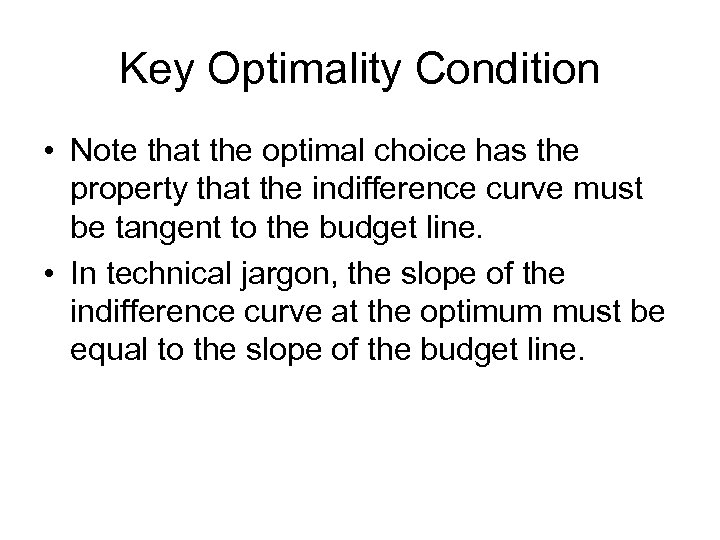 Key Optimality Condition

• Note that the optimal choice has the property that the indifference curve must be tangent to the budget line.

• In technical jargon, the slope of the indifference curve at the optimum must be equal to the slope of the budget line.